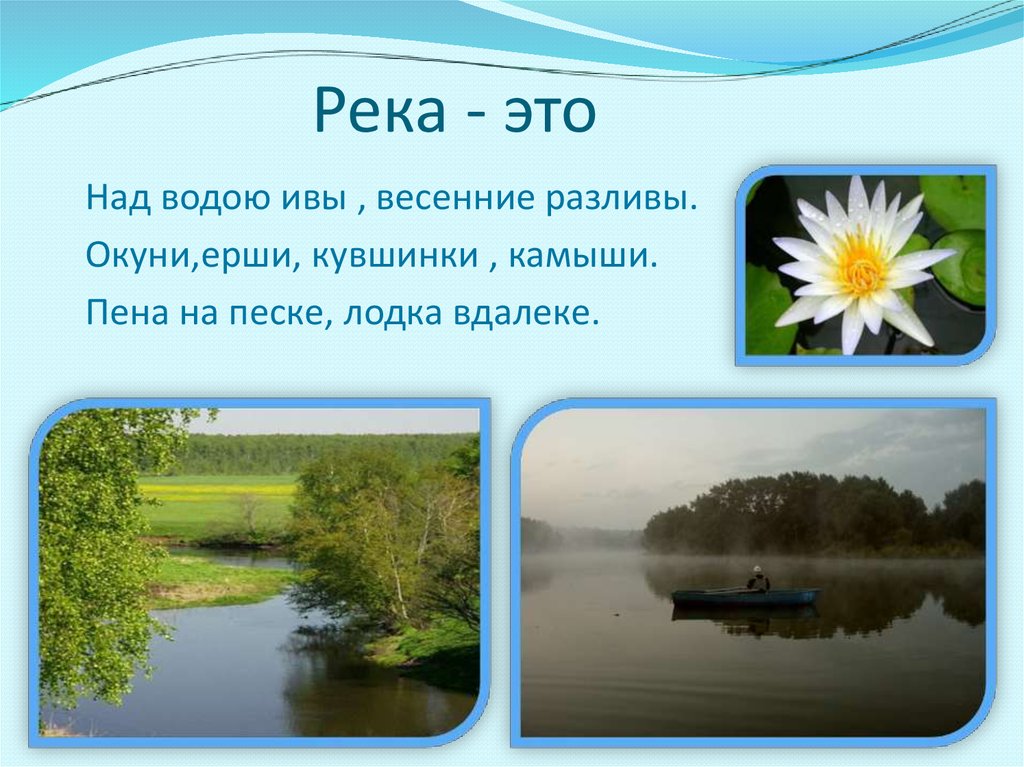 Река - это

Над водою ивы , весенние разливы.

Окуни,ерши, кувшинки , камыши.

Пена на песке, лодка вдалеке.